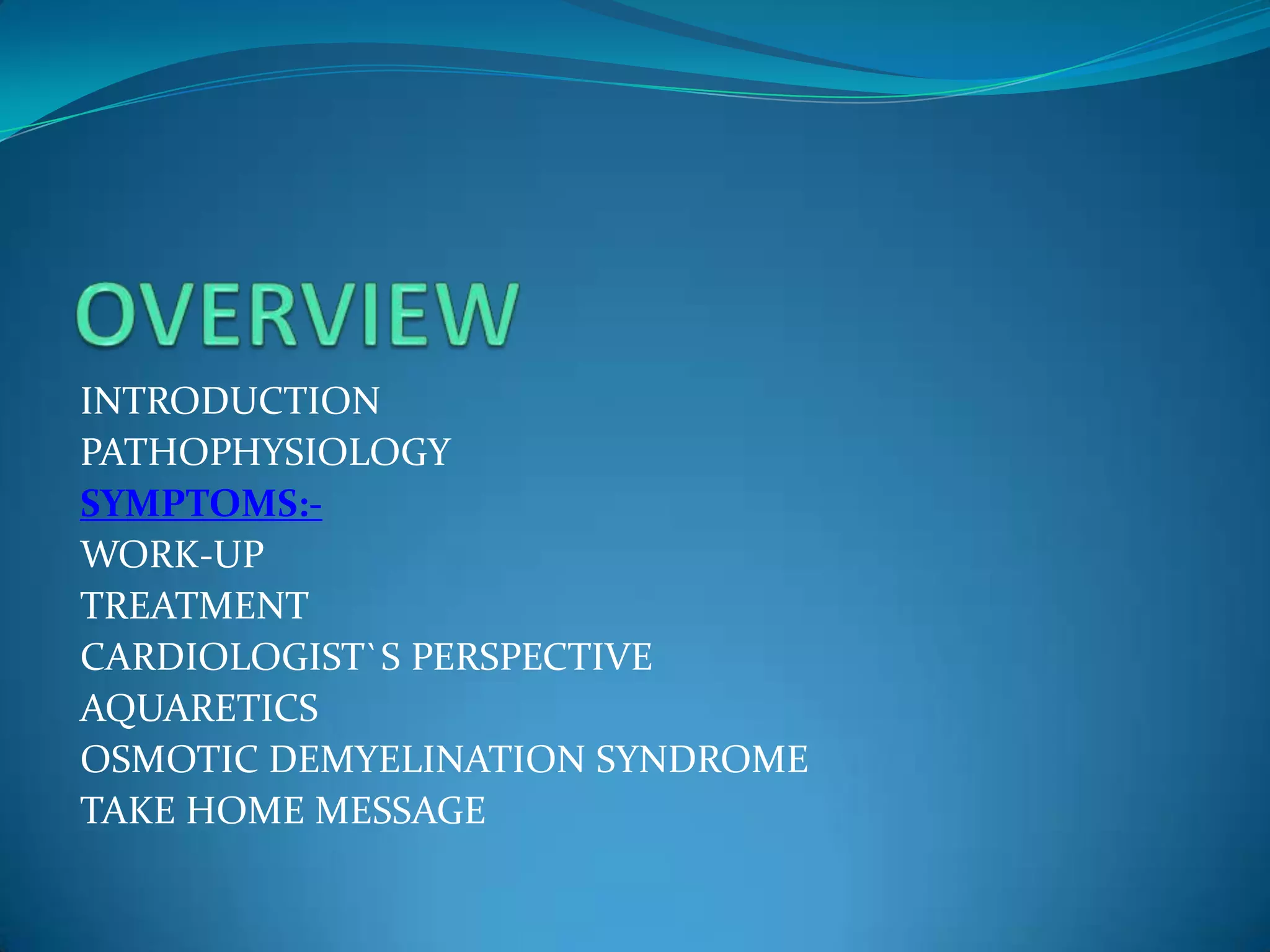 OVERVIEW

INTRODUCTION
PATHOPHYSIOLOGY
SYMPTOMS:-
WORK-UP
TREATMENT
CARDIOLOGIST`S PERSPECTIVE
AQUARETICS
OSMOTIC DEMYELINATION SYNDROME
TAKE HOME MESSAGE